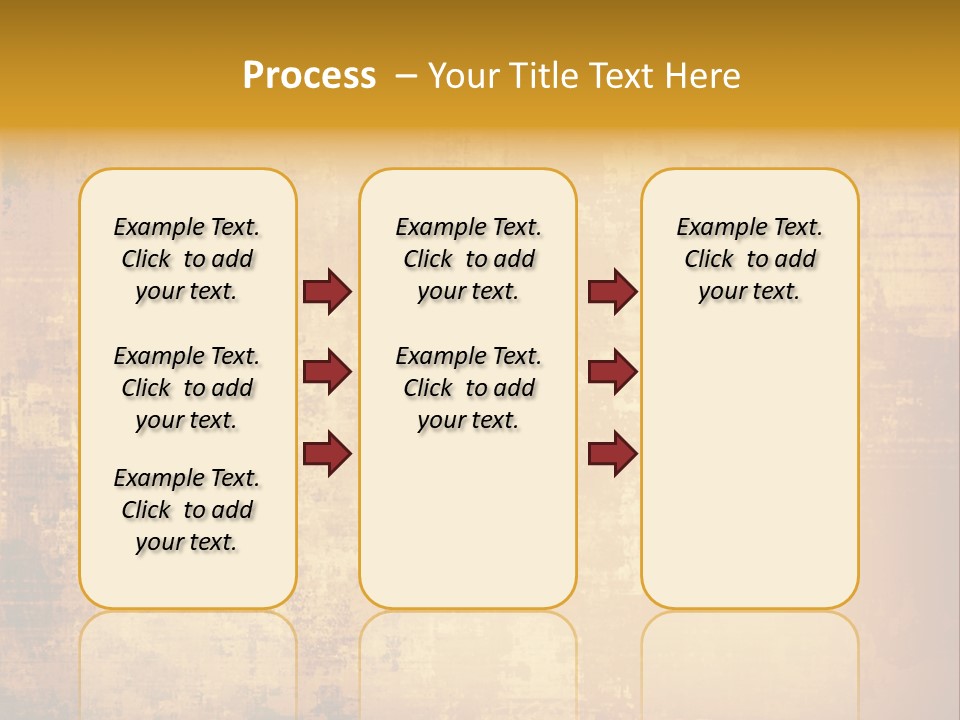 Process – Your Title Text Here

Example Text. Click to add your text.

Example Text. Click to add your text.

Example Text. Click to add your text.

Example Text. Click to add your text.

Example Text. Click to add your text.

Example Text. Click to add your text.